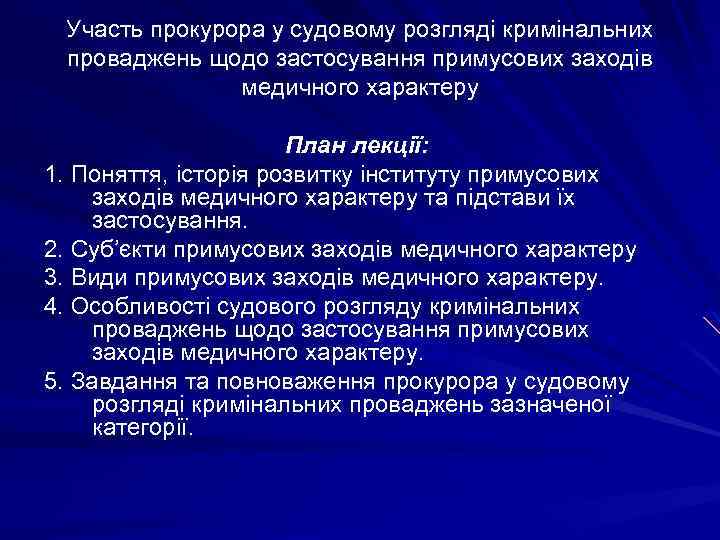 Участь прокурора у судовому розгляді кримінальних проваджень щодо застосування примусових заходів медичного характеру

План лекції:

1. Поняття, історія розвитку інституту примусових заходів медичного характеру та підстави їх застосування.

2. Суб'єкти примусових заходів медичного характеру

3. Види примусових заходів медичного характеру.

4. Особливості судового розгляду кримінальних проваджень щодо застосування примусових заходів медичного характеру.

5. Завдання та повноваження прокурора у судовому розгляді кримінальних проваджень зазначеної категорії.